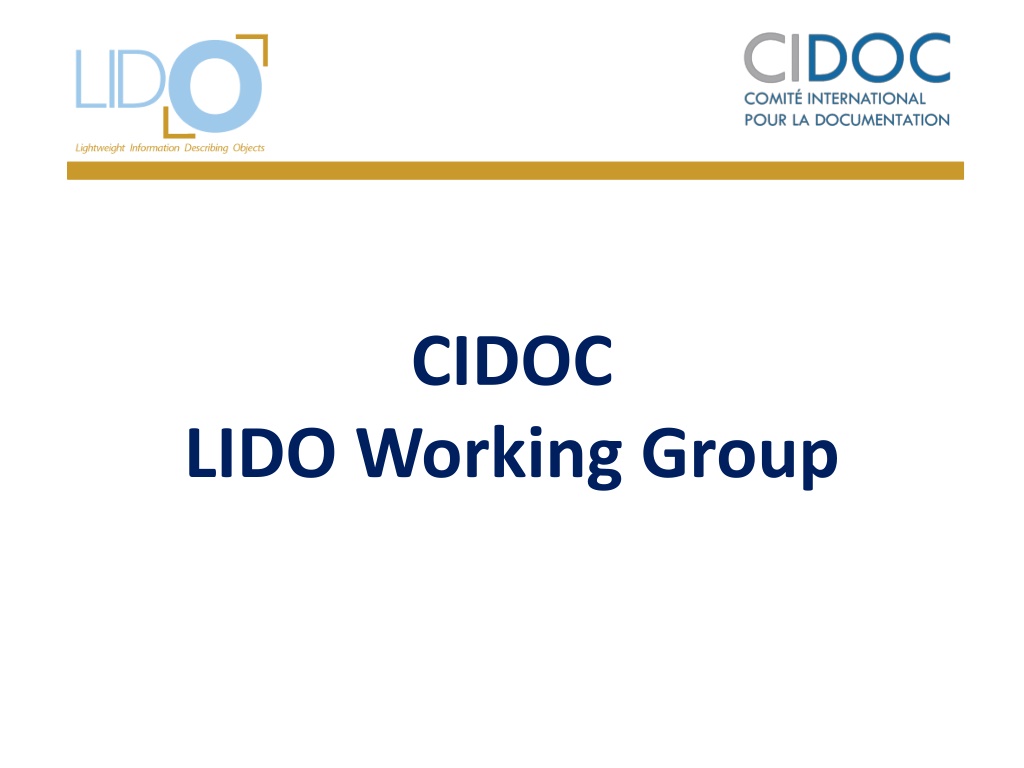 LIDO
Lightweight Information Describing Objects

CIDOC
COMITÉ INTERNATIONAL
POUR LA DOCUMENTATION

CIDOC
LIDO Working Group